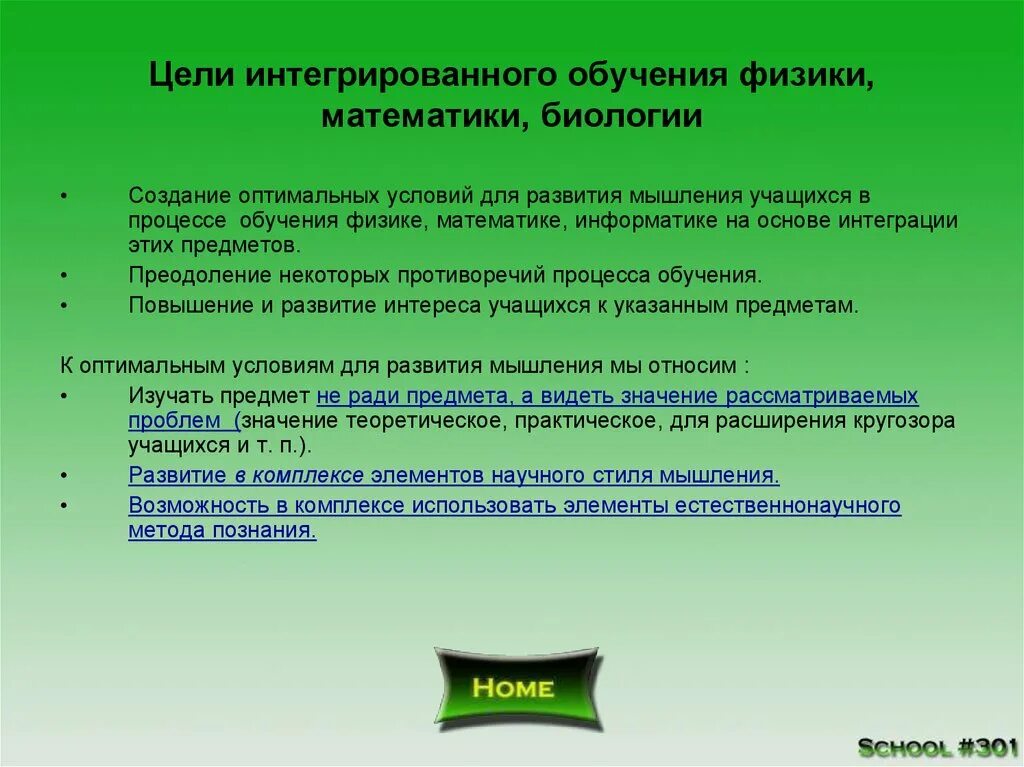 Цели интегрированного обучения физики, математики, биологии

• Создание оптимальных условий для развития мышления учащихся в процессе обучения физике, математике, информатике на основе интеграции этих предметов.
• Преодоление некоторых противоречий процесса обучения.
• Повышение и развитие интереса учащихся к указанным предметам.

К оптимальным условиям для развития мышления мы относим :
• Изучать предмет не ради предмета, а видеть значение рассматриваемых проблем (значение теоретическое, практическое, для расширения кругозора учащихся и т. п.).
• Развитие в комплексе элементов научного стиля мышления.
• Возможность в комплексе использовать элементы естественнонаучного метода познания.

HOME

SCHOOL #301